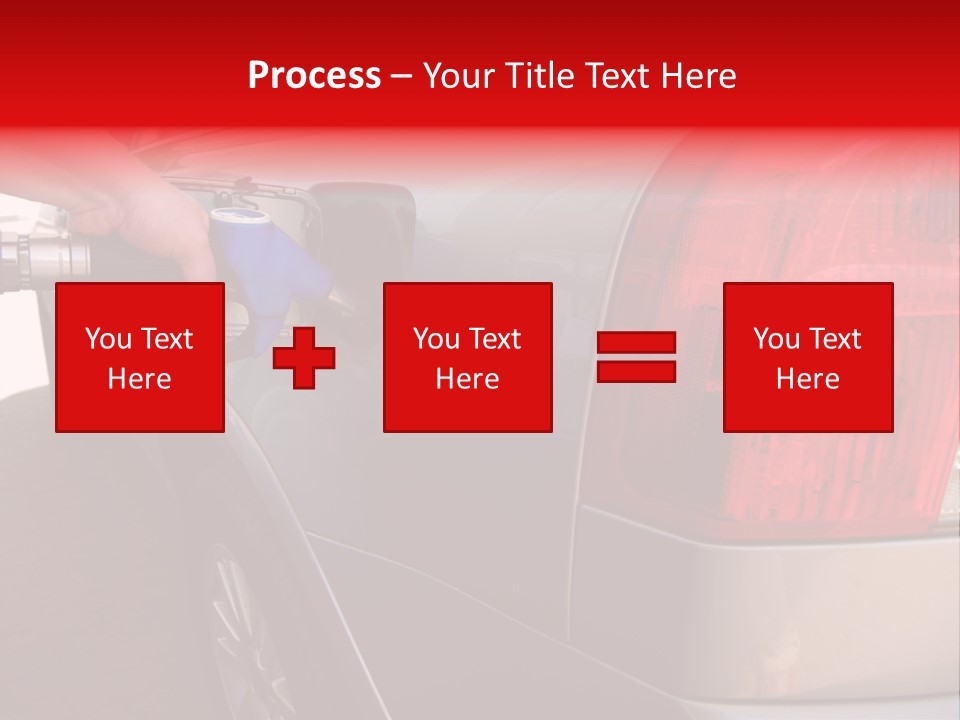 Process – Your Title Text Here

You Text Here

You Text Here

You Text Here